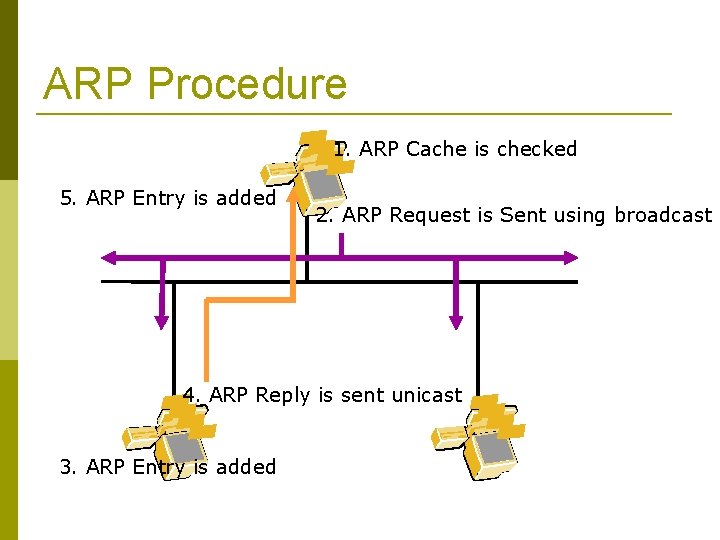 ARP Procedure

1. ARP Cache is checked

5. ARP Entry is added

2. ARP Request is Sent using broadcast

4. ARP Reply is sent unicast

3. ARP Entry is added